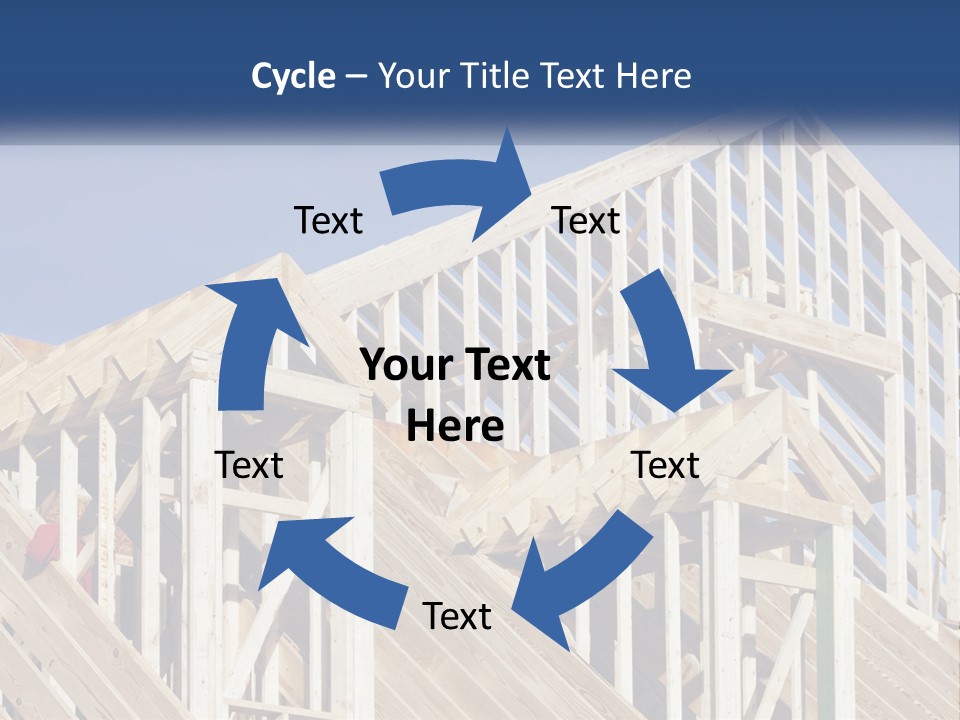 Cycle – Your Title Text Here

Text

Text

Your Text Here

Text

Text

Text